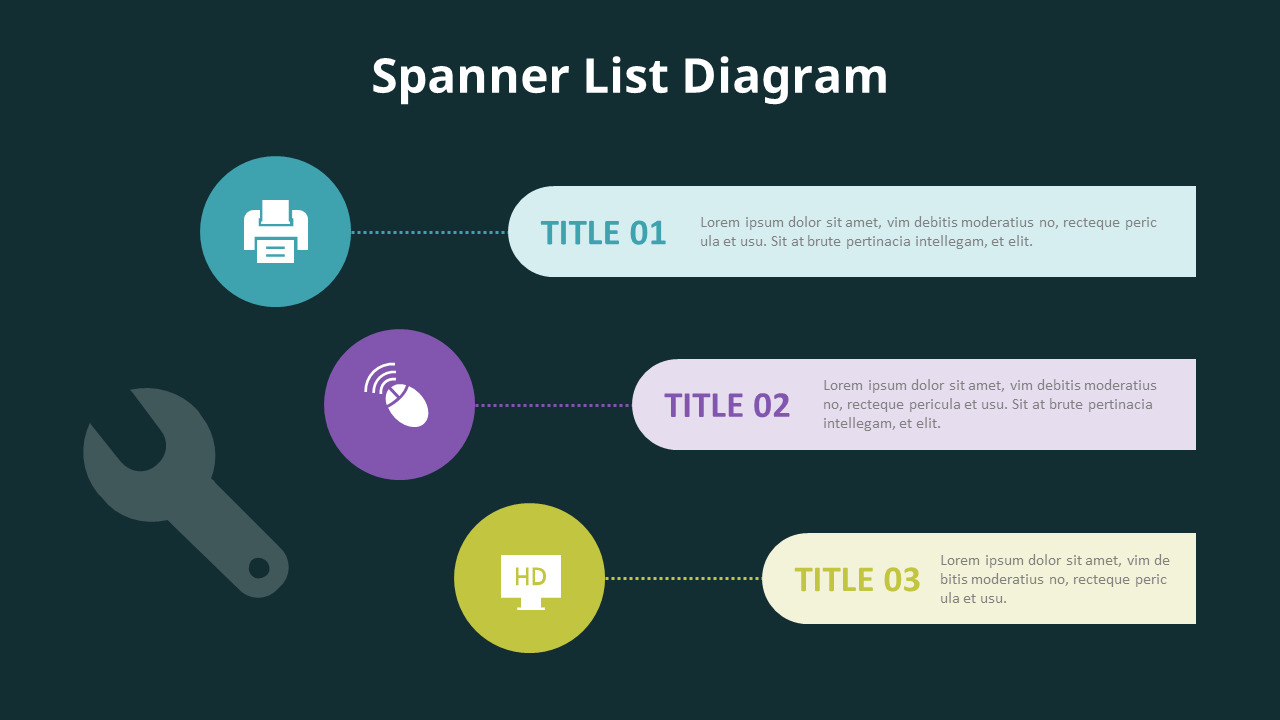 Spanner List Diagram

TITLE 01

Lorem ipsum dolor sit amet, vim debitis moderatius no, recteque peric ula et usu. Sit at brute pertinacia intellegam, et elit.

TITLE 02

Lorem ipsum dolor sit amet, vim debitis moderatius no, recteque pericula et usu. Sit at brute pertinacia intellegam, et elit.

HD

TITLE 03

Lorem ipsum dolor sit amet, vim de bitis moderatius no, recteque peric ula et usu.